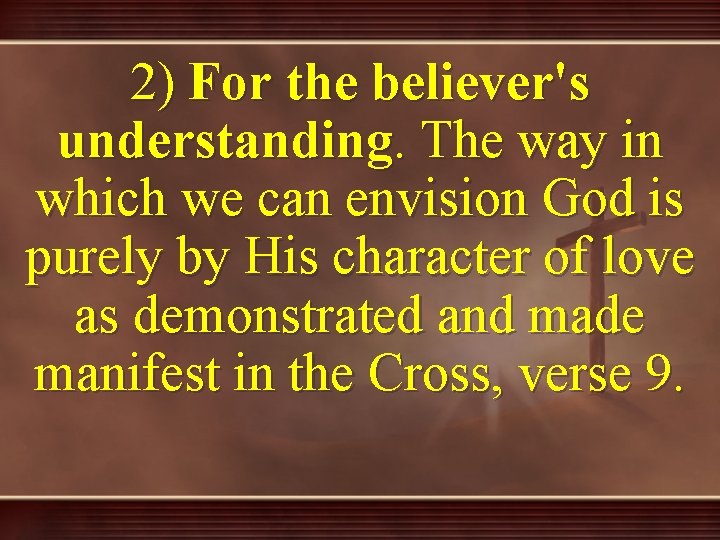 2) For the believer's understanding. The way in which we can envision God is purely by His character of love as demonstrated and made manifest in the Cross, verse 9.